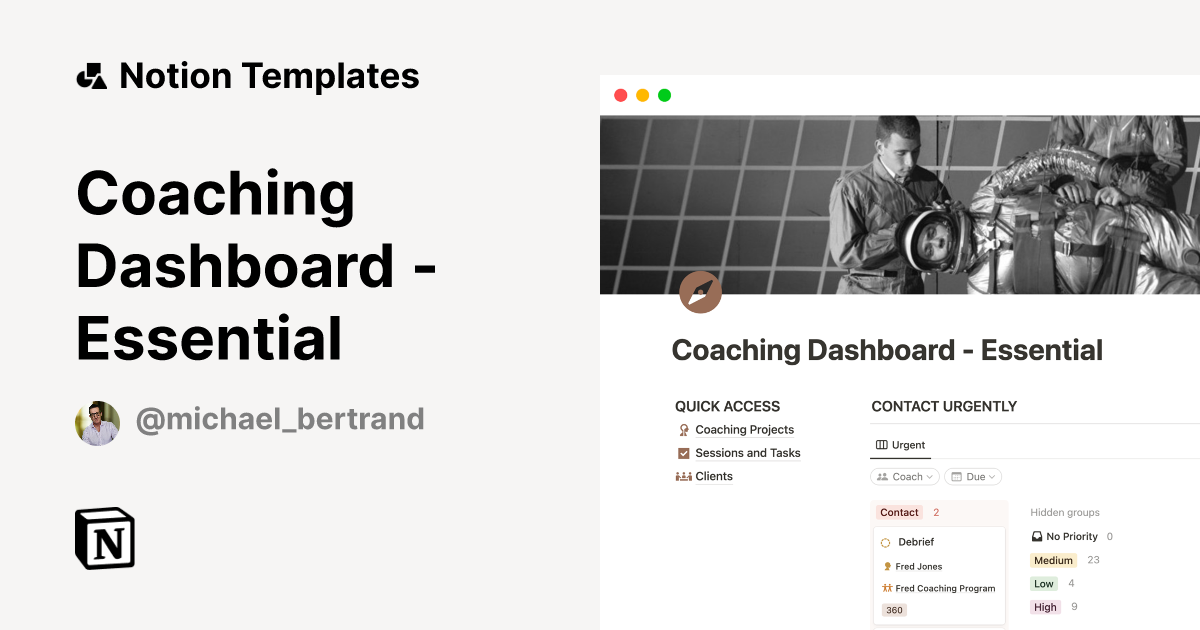 Notion Templates

Coaching Dashboard - Essential

@michael_bertrand

N

Coaching Dashboard - Essential

QUICK ACCESS

Coaching Projects

Sessions and Tasks

Clients

CONTACT URGENTLY

Urgent

Coach

Due

Contact 2

Debrief

Fred Jones

Fred Coaching Program

360

Hidden groups

No Priority 0

Medium 23

Low 4

High 9